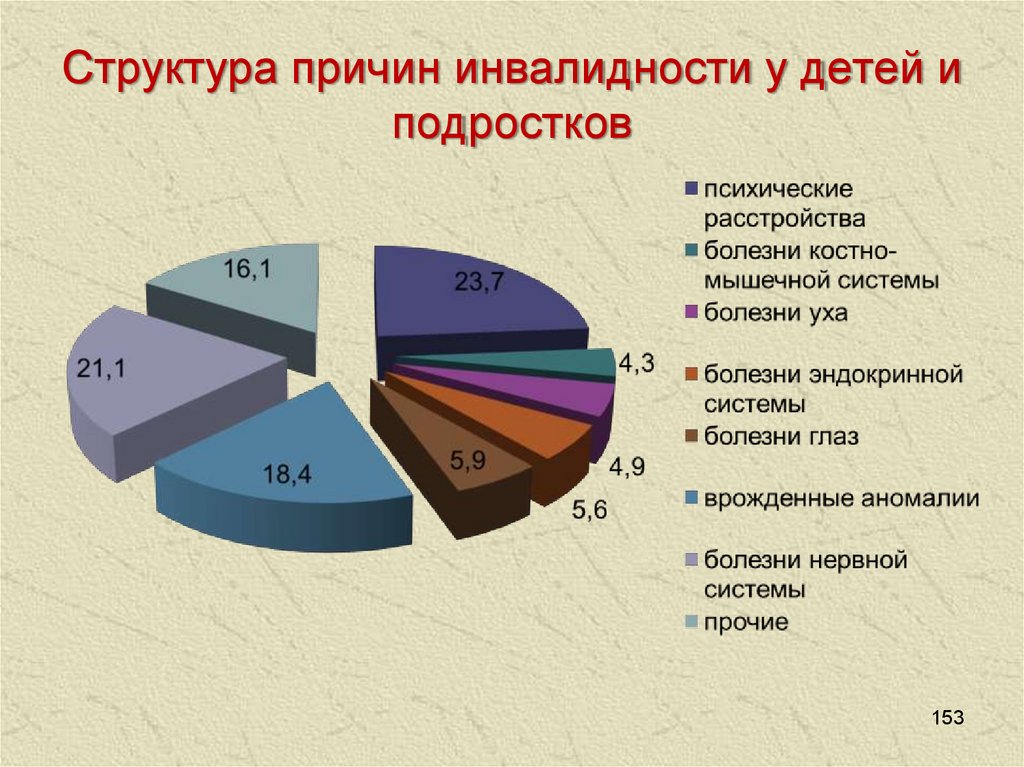 Структура причин инвалидности у детей и подростков

16,1
23,7
21,1
4,3
18,4
5,9
4,9
5,6

психические расстройства
болезни костно-мышечной системы
болезни уха
болезни эндокринной системы
болезни глаз
врожденные аномалии
болезни нервной системы
прочие

153